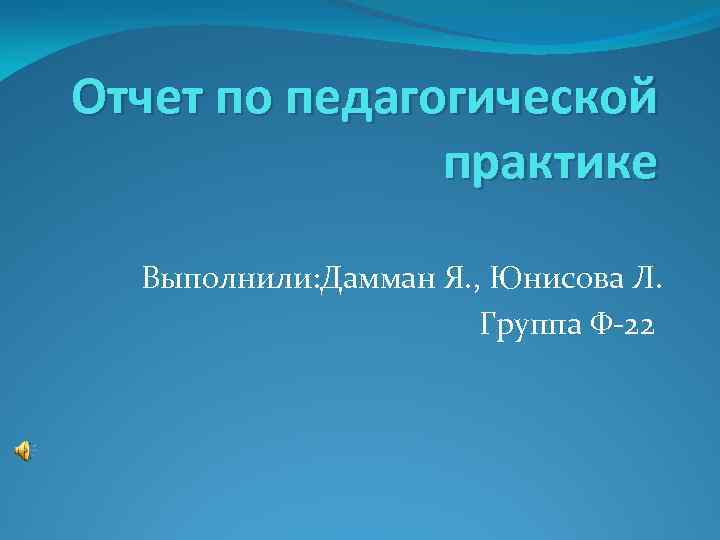 Отчет по педагогической практике

Выполнили:Дамман Я., Юнисова Л.
Группа Ф-22